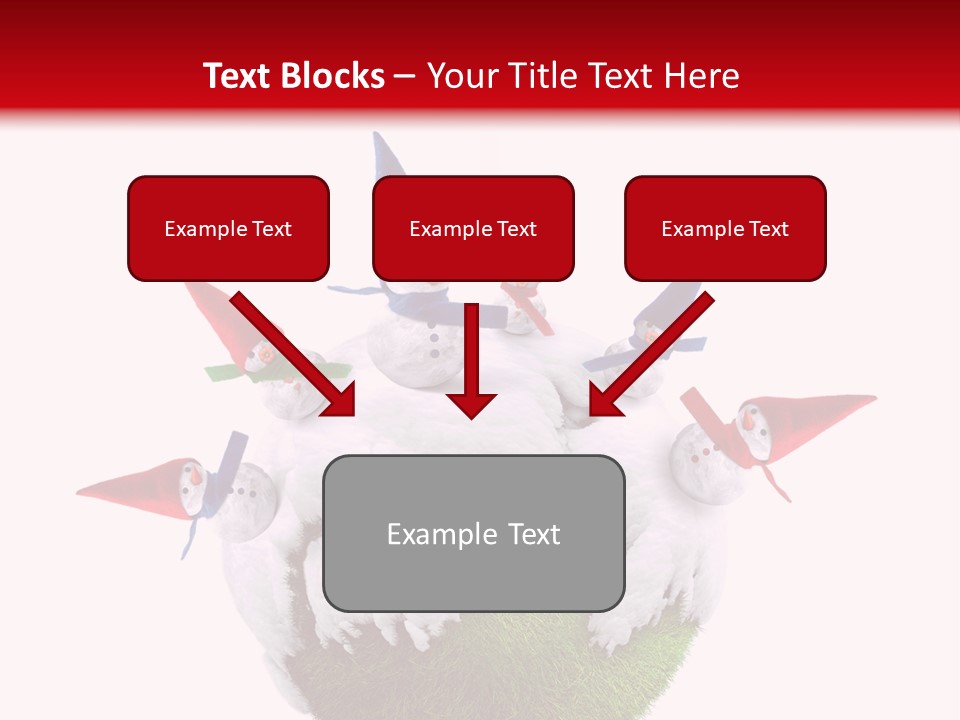 Text Blocks – Your Title Text Here

Example Text

Example Text

Example Text

Example Text